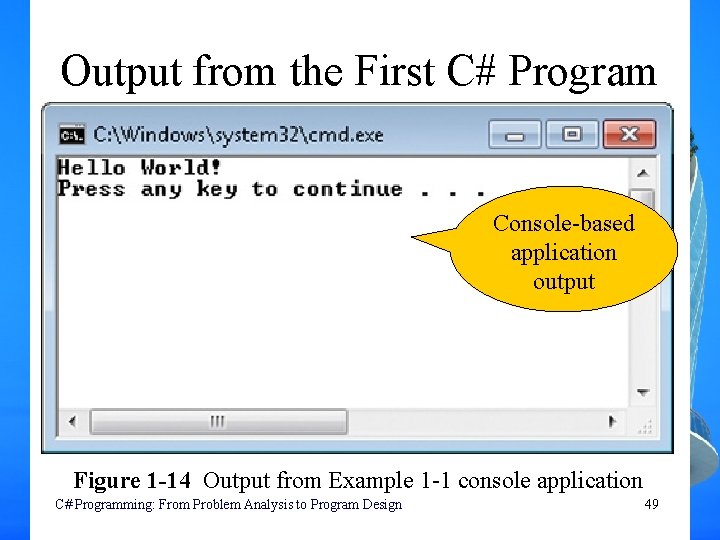 Output from the First C# Program

C:\Windows\system32\cmd.exe

Hello World!
Press any key to continue . . .

Console-based application output

Figure 1-14 Output from Example 1-1 console application

C# Programming: From Problem Analysis to Program Design

49